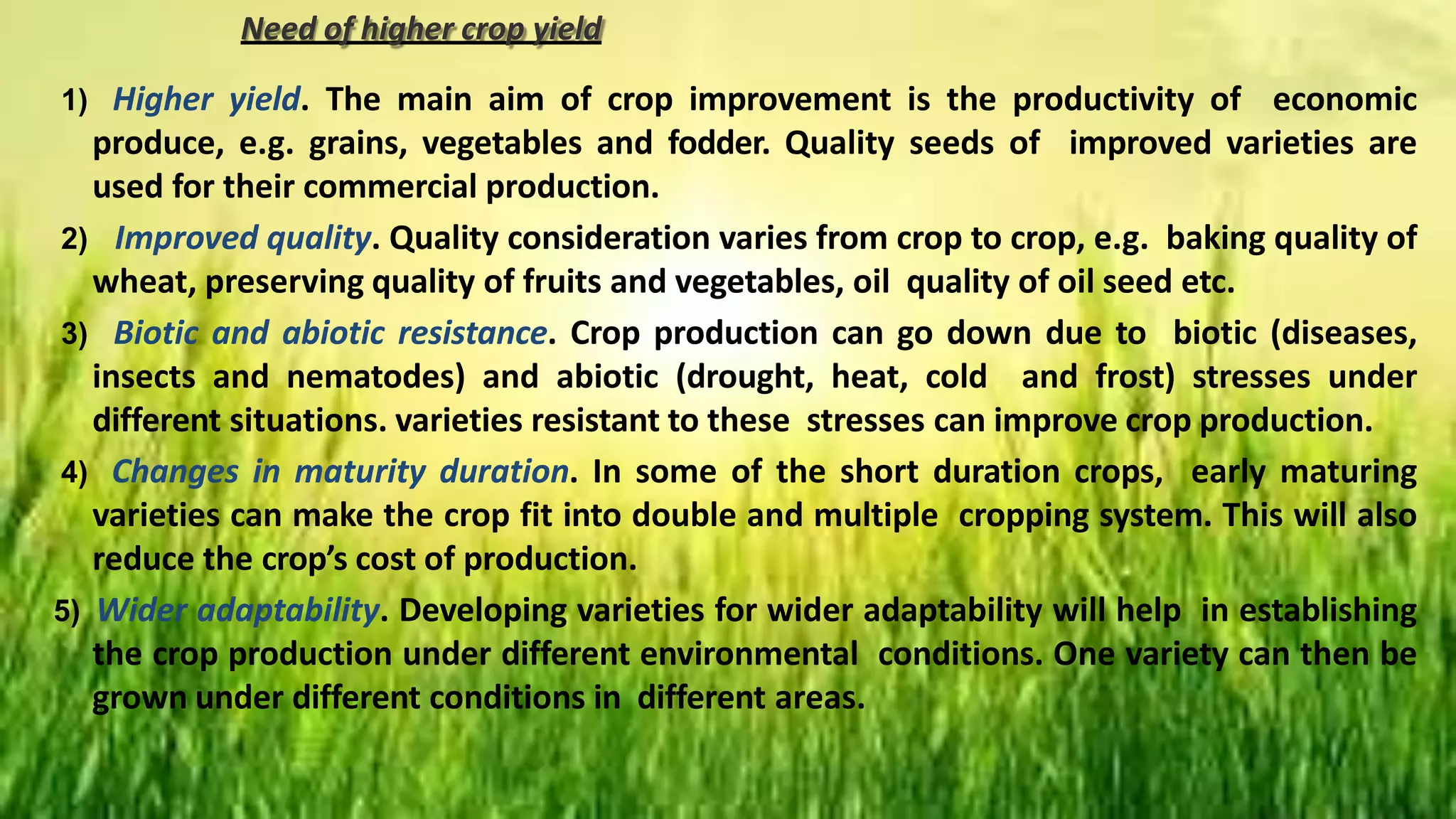 Need of higher crop yield

1) Higher yield. The main aim of crop improvement is the productivity of economic produce, e.g. grains, vegetables and fodder. Quality seeds of improved varieties are used for their commercial production.

2) Improved quality. Quality consideration varies from crop to crop, e.g. baking quality of wheat, preserving quality of fruits and vegetables, oil quality of oil seed etc.

3) Biotic and abiotic resistance. Crop production can go down due to biotic (diseases, insects and nematodes) and abiotic (drought, heat, cold and frost) stresses under different situations. varieties resistant to these stresses can improve crop production.

4) Changes in maturity duration. In some of the short duration crops, early maturing varieties can make the crop fit into double and multiple cropping system. This will also reduce the crop's cost of production.

5) Wider adaptability. Developing varieties for wider adaptability will help in establishing the crop production under different environmental conditions. One variety can then be grown under different conditions in different areas.